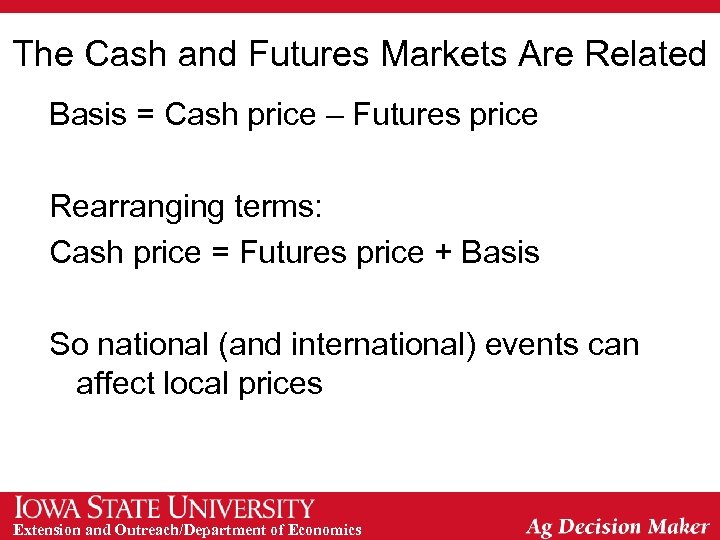 The Cash and Futures Markets Are Related

Basis = Cash price – Futures price

Rearranging terms:

Cash price = Futures price + Basis

So national (and international) events can affect local prices

IOWA STATE UNIVERSITY
Extension and Outreach/Department of Economics

Ag Decision Maker